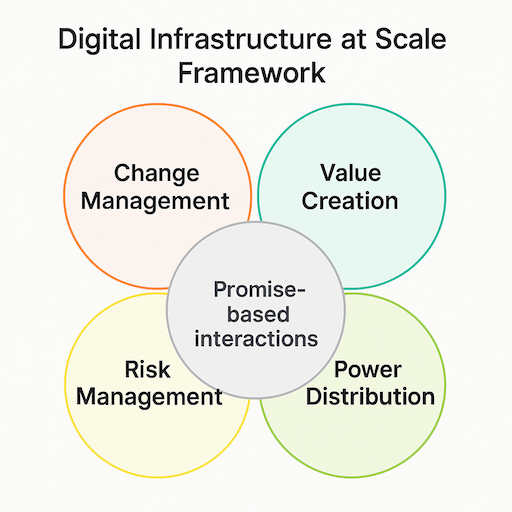 Digital Infrastructure at Scale Framework

Change Management

Value Creation

Promise-based interactions

Risk Management

Power Distribution